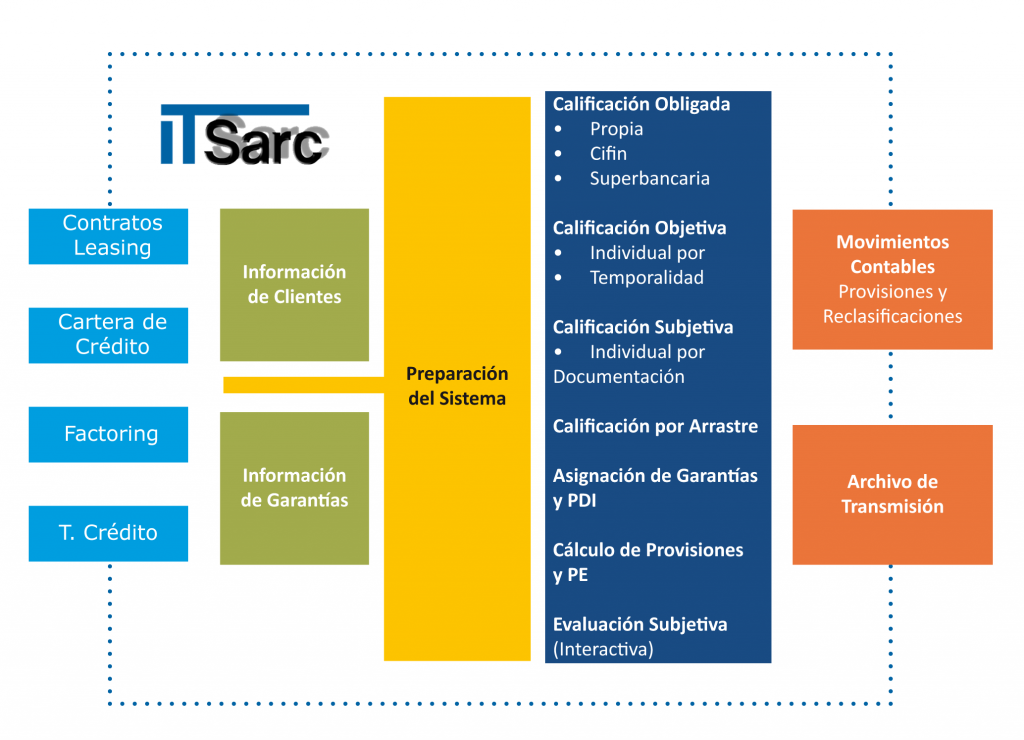 ITSarc

Contratos Leasing

Cartera de Crédito

Factoring

T. Crédito

Información de Clientes

Información de Garantías

Preparación del Sistema

Calificación Obligada
• Propia
• Cifin
• Superbancaria

Calificación Objetiva
• Individual por
• Temporalidad

Calificación Subjetiva
• Individual por Documentación

Calificación por Arrastre

Asignación de Garantías y PDI

Cálculo de Provisiones y PE

Evaluación Subjetiva (Interactiva)

Movimientos Contables
Provisiones y Reclasificaciones

Archivo de Transmisión